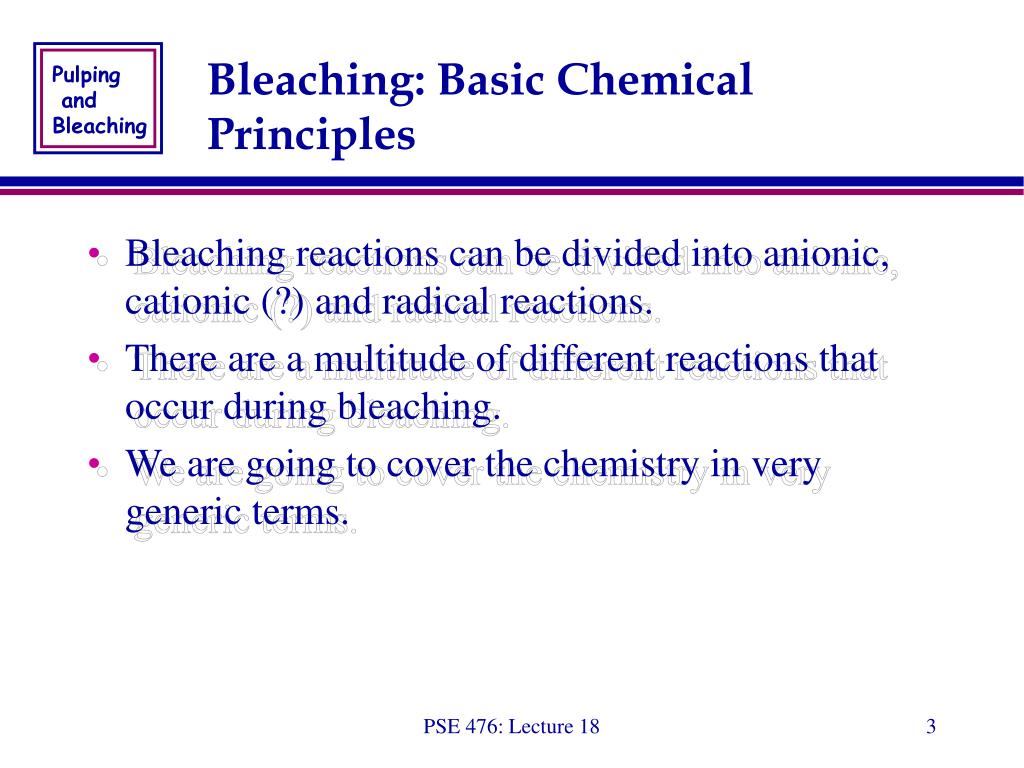 Pulping and Bleaching

Bleaching: Basic Chemical Principles

• Bleaching reactions can be divided into anionic, cationic (?) and radical reactions.
• There are a multitude of different reactions that occur during bleaching.
• We are going to cover the chemistry in very generic terms.

PSE 476: Lecture 18

3